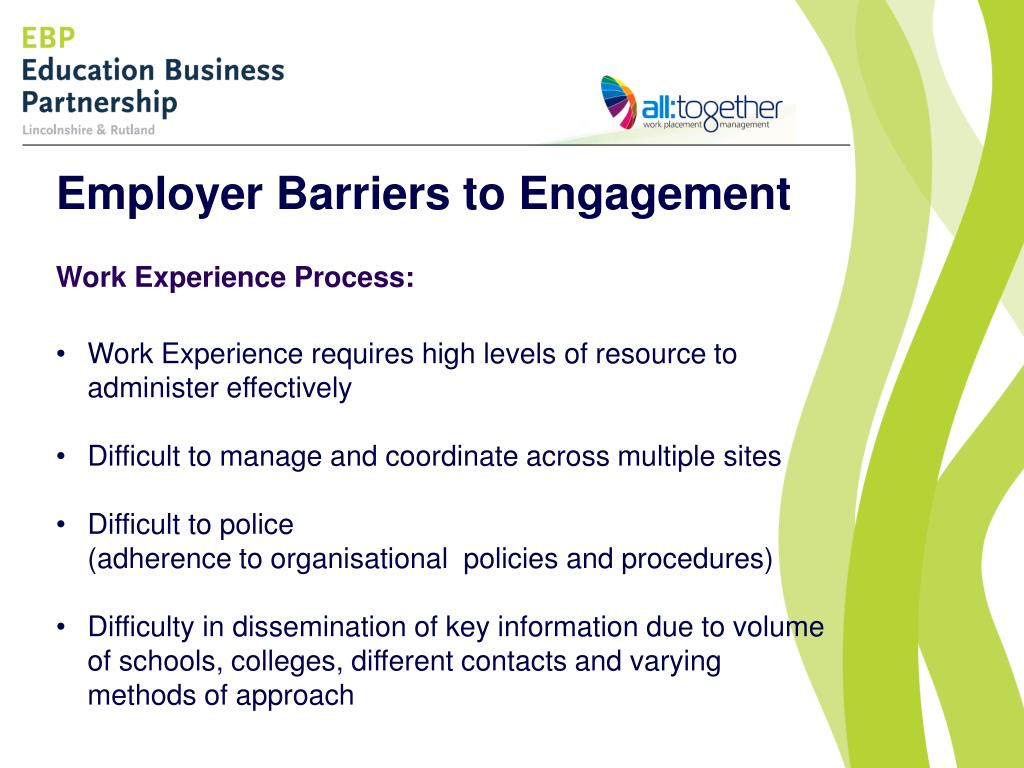 EBP
Education Business Partnership
Lincolnshire & Rutland

all:together
work placement management

Employer Barriers to Engagement

Work Experience Process:

• Work Experience requires high levels of resource to administer effectively

• Difficult to manage and coordinate across multiple sites

• Difficult to police
(adherence to organisational policies and procedures)

• Difficulty in dissemination of key information due to volume of schools, colleges, different contacts and varying methods of approach